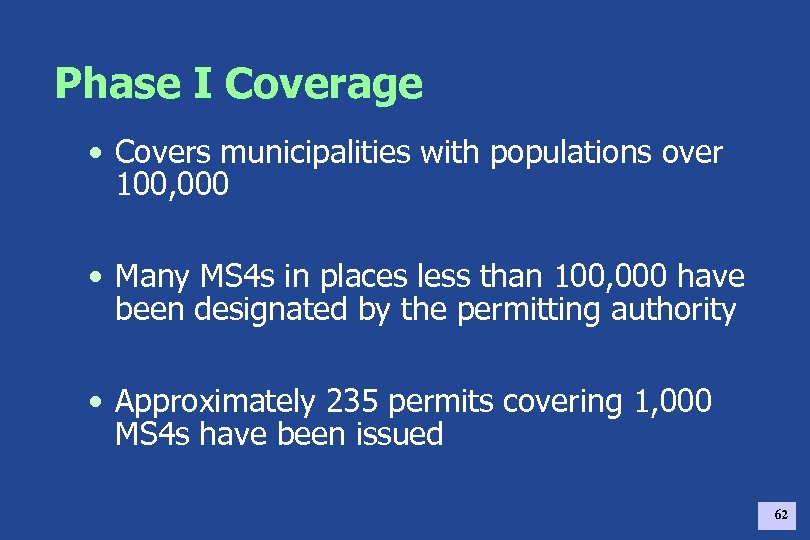 Phase I Coverage

• Covers municipalities with populations over 100,000

• Many MS4s in places less than 100,000 have been designated by the permitting authority

• Approximately 235 permits covering 1,000 MS4s have been issued

62